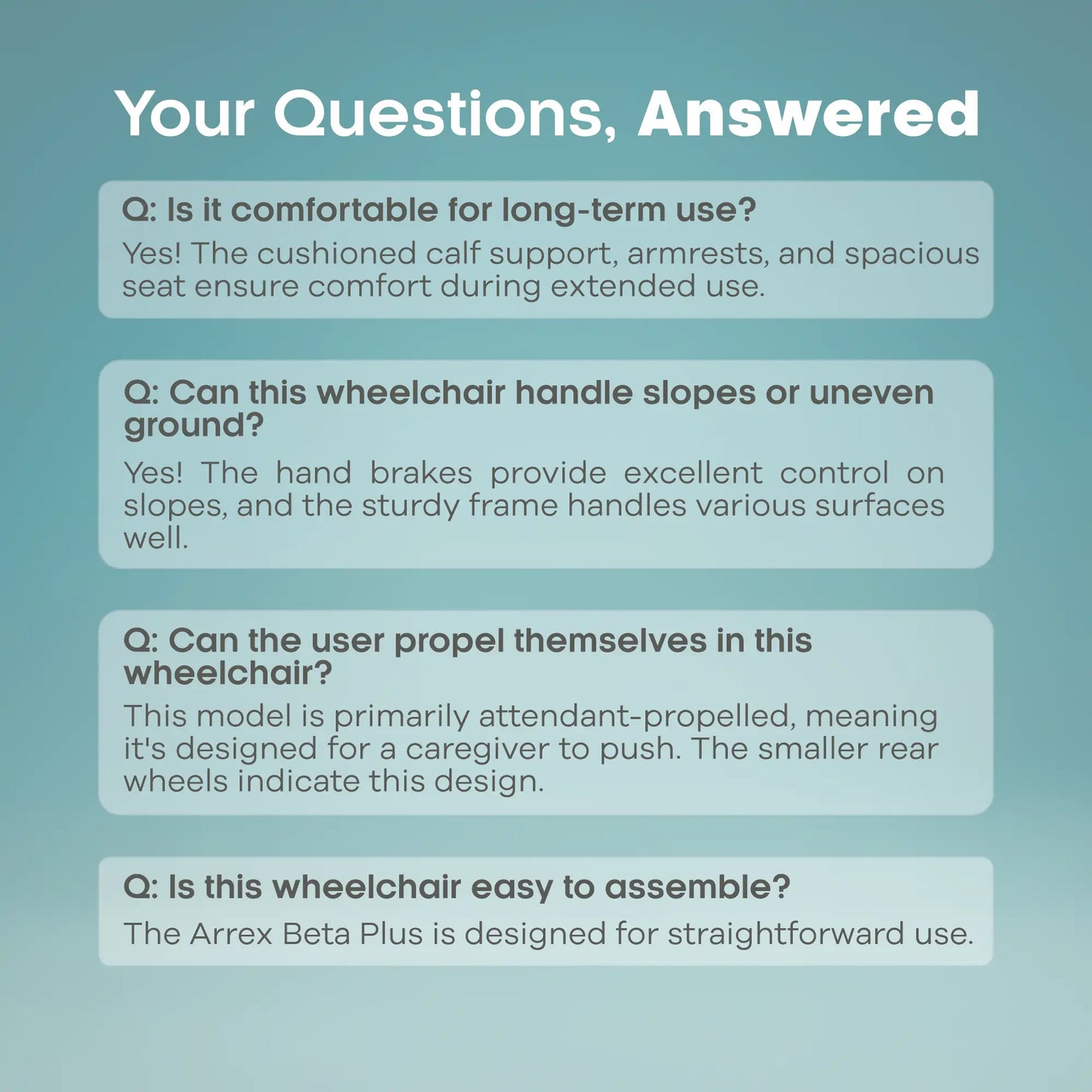 Your Questions, Answered

Q: Is it comfortable for long-term use?
Yes! The cushioned calf support, armrests, and spacious seat ensure comfort during extended use.

Q: Can this wheelchair handle slopes or uneven ground?
Yes! The hand brakes provide excellent control on slopes, and the sturdy frame handles various surfaces well.

Q: Can the user propel themselves in this wheelchair?
This model is primarily attendant-propelled, meaning it's designed for a caregiver to push. The smaller rear wheels indicate this design.

Q: Is this wheelchair easy to assemble?
The Arrex Beta Plus is designed for straightforward use.